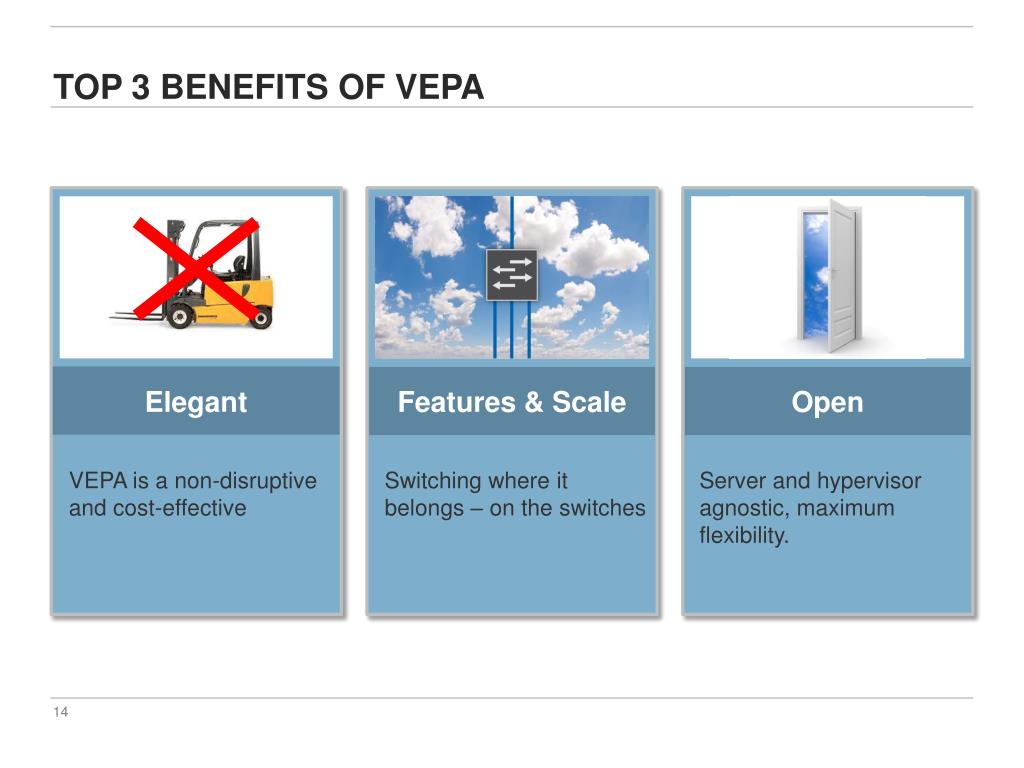 TOP 3 BENEFITS OF VEPA

Elegant

VEPA is a non-disruptive and cost-effective

Features & Scale

Switching where it belongs – on the switches

Open

Server and hypervisor agnostic, maximum flexibility.

14